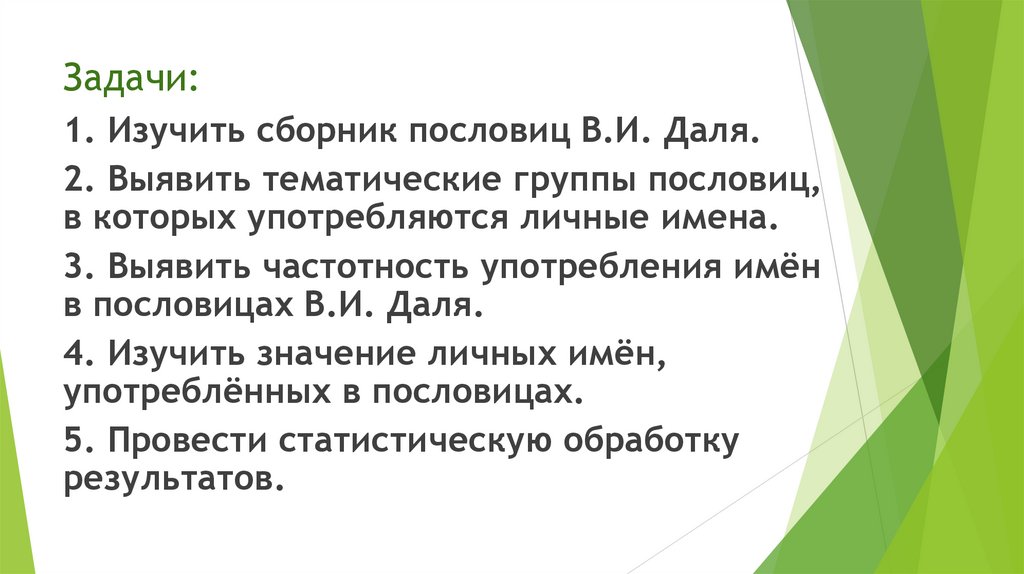 Задачи:

1. Изучить сборник пословиц В.И. Даля.

2. Выявить тематические группы пословиц, в которых употребляются личные имена.

3. Выявить частотность употребления имён в пословицах В.И. Даля.

4. Изучить значение личных имён, употреблённых в пословицах.

5. Провести статистическую обработку результатов.